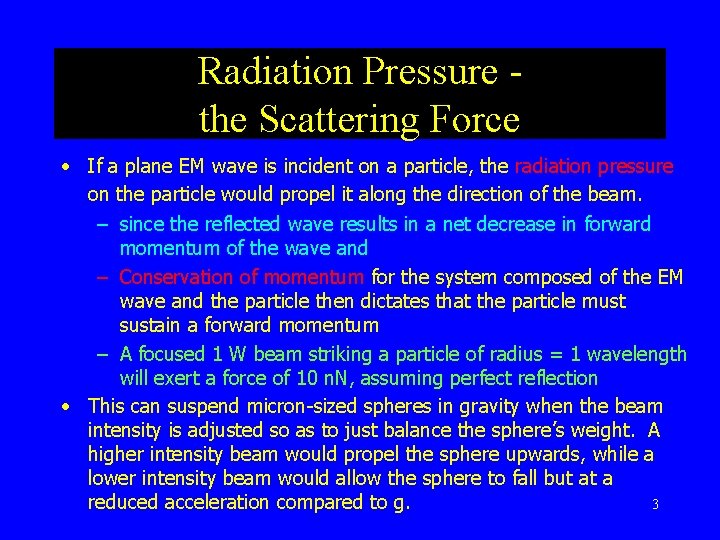 Radiation Pressure - the Scattering Force

• If a plane EM wave is incident on a particle, the radiation pressure on the particle would propel it along the direction of the beam.
– since the reflected wave results in a net decrease in forward momentum of the wave and
– Conservation of momentum for the system composed of the EM wave and the particle then dictates that the particle must sustain a forward momentum
– A focused 1 W beam striking a particle of radius = 1 wavelength will exert a force of 10 nN, assuming perfect reflection
• This can suspend micron-sized spheres in gravity when the beam intensity is adjusted so as to just balance the sphere's weight. A higher intensity beam would propel the sphere upwards, while a lower intensity beam would allow the sphere to fall but at a reduced acceleration compared to g.

3